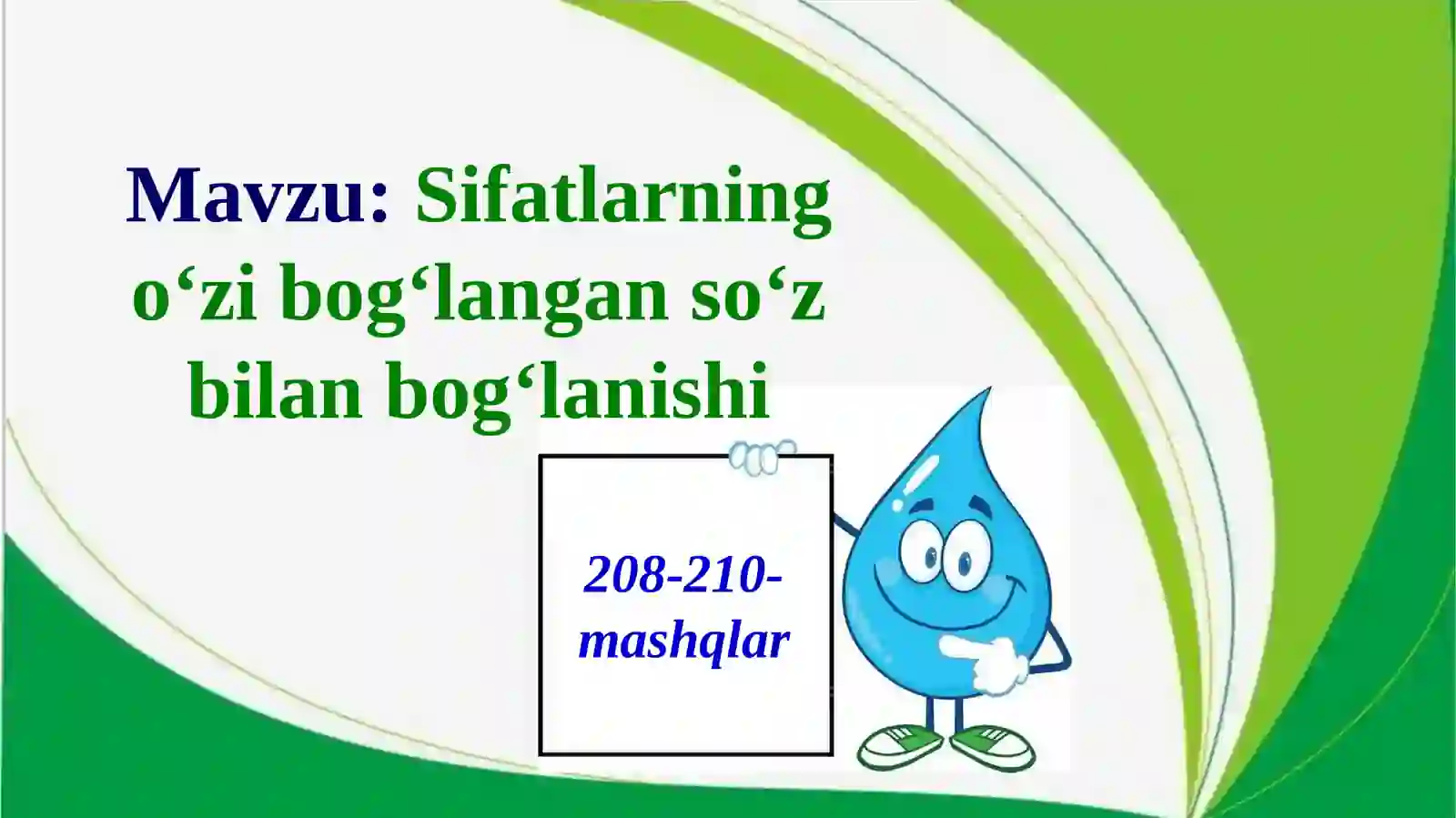 Mavzu: Sifatlarning o‘zi bog‘langan so‘z bilan bog‘lanishi

208-210-mashqlar